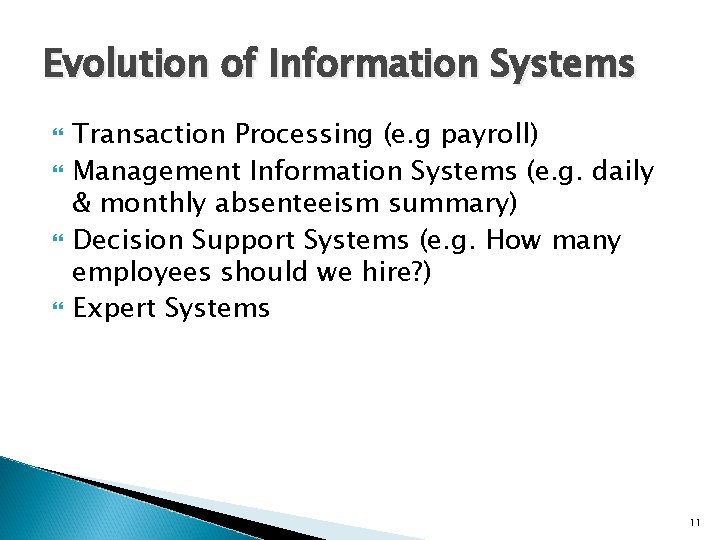 Evolution of Information Systems

Transaction Processing (e.g payroll)

Management Information Systems (e.g. daily & monthly absenteeism summary)

Decision Support Systems (e.g. How many employees should we hire?)

Expert Systems

11